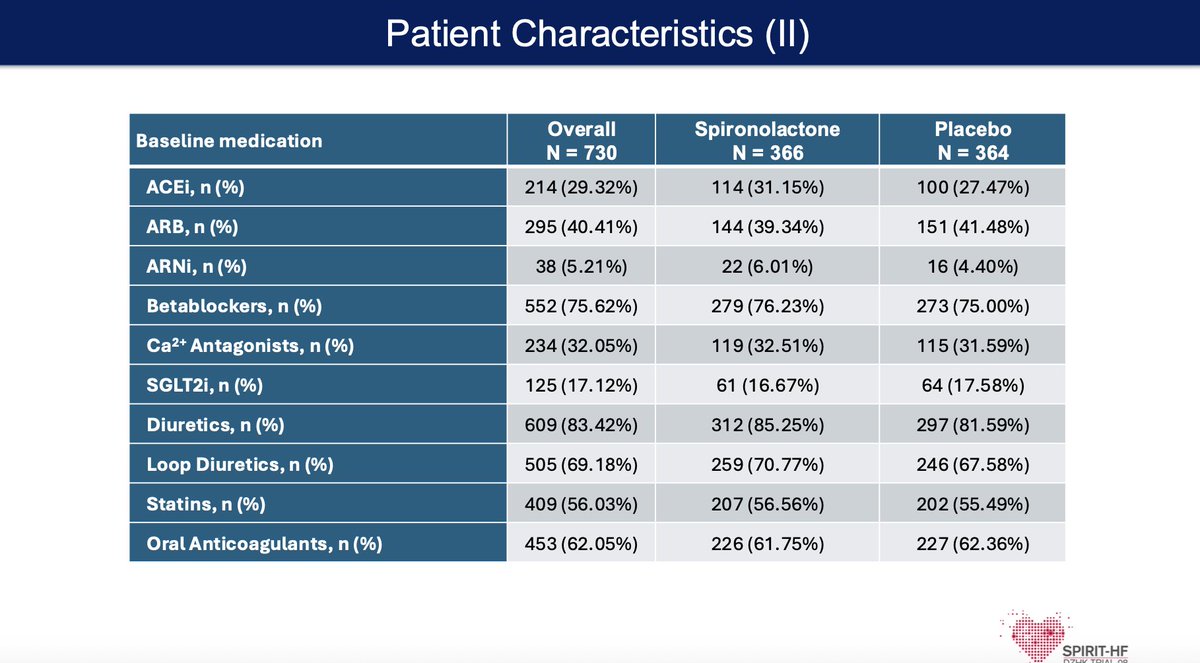 Patient Characteristics (II)

| Baseline medication | Overall N = 730 | Spironolactone N = 366 | Placebo N = 364 |
|---|---|---|---|
| ACEi, n (%) | 214 (29.32%) | 114 (31.15%) | 100 (27.47%) |
| ARB, n (%) | 295 (40.41%) | 144 (39.34%) | 151 (41.48%) |
| ARNi, n (%) | 38 (5.21%) | 22 (6.01%) | 16 (4.40%) |
| Betablockers, n (%) | 552 (75.62%) | 279 (76.23%) | 273 (75.00%) |
| $Ca^{2+}$ Antagonists, n (%) | 234 (32.05%) | 119 (32.51%) | 115 (31.59%) |
| SGLT2i, n (%) | 125 (17.12%) | 61 (16.67%) | 64 (17.58%) |
| Diuretics, n (%) | 609 (83.42%) | 312 (85.25%) | 297 (81.59%) |
| Loop Diuretics, n (%) | 505 (69.18%) | 259 (70.77%) | 246 (67.58%) |
| Statins, n (%) | 409 (56.03%) | 207 (56.56%) | 202 (55.49%) |
| Oral Anticoagulants, n (%) | 453 (62.05%) | 226 (61.75%) | 227 (62.36%) |

SPIRIT-HF
DZHK TRIAL 08